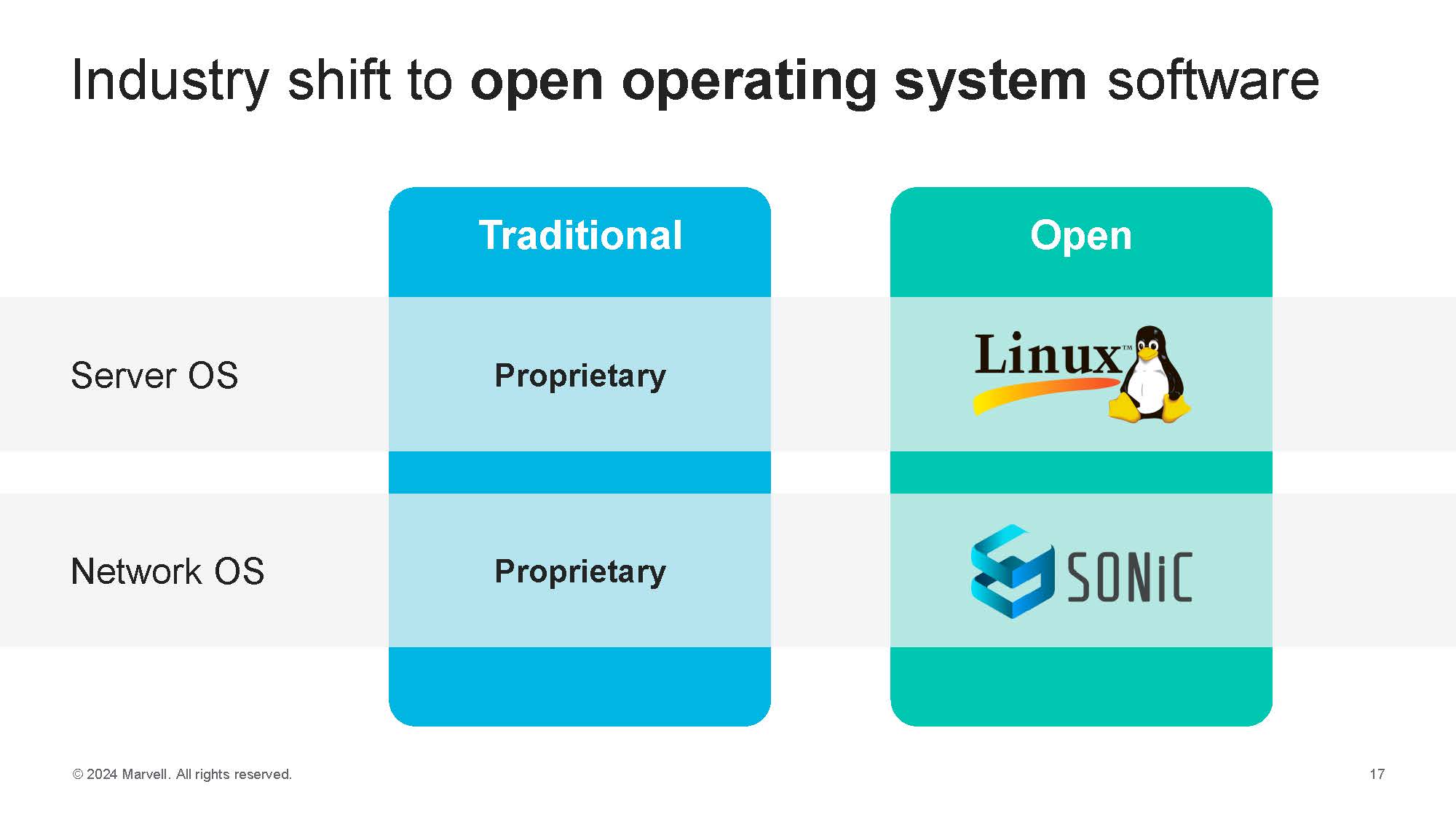 Industry shift to open operating system software

| | Traditional | Open |
|---|---|---|
| Server OS | Proprietary | Linux™ |
| Network OS | Proprietary | SONiC |

© 2024 Marvell. All rights reserved.

17